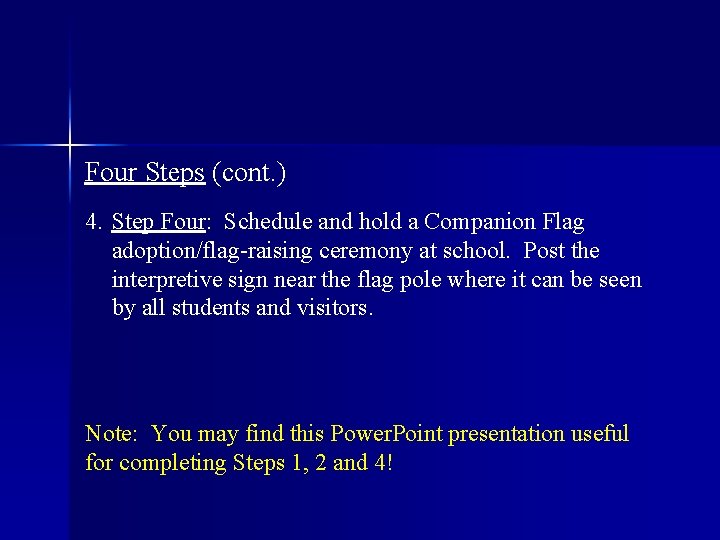 Four Steps (cont.)

4. Step Four: Schedule and hold a Companion Flag adoption/flag-raising ceremony at school. Post the interpretive sign near the flag pole where it can be seen by all students and visitors.

Note: You may find this PowerPoint presentation useful for completing Steps 1, 2 and 4!